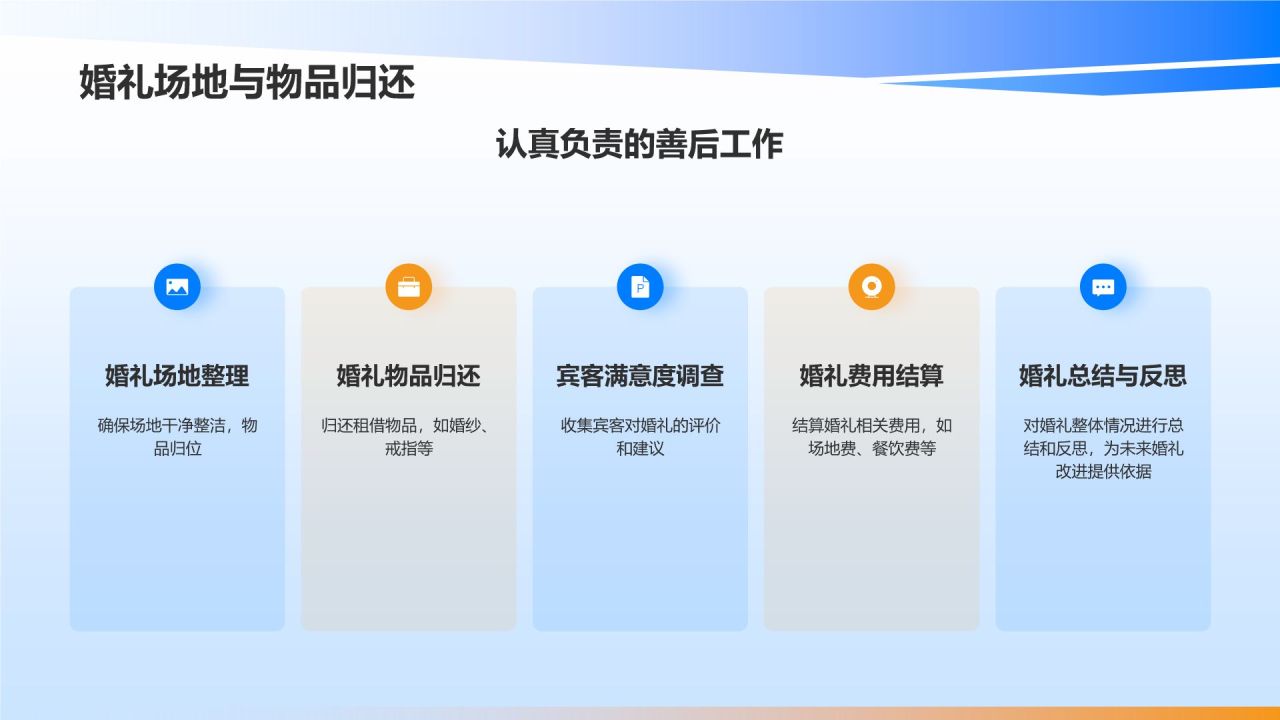 婚礼场地与物品归还

认真负责的善后工作

婚礼场地整理

确保场地干净整洁，物品归位

婚礼物品归还

归还租借物品，如婚纱、戒指等

宾客满意度调查

收集宾客对婚礼的评价和建议

婚礼费用结算

结算婚礼相关费用，如场地费、餐饮费等

婚礼总结与反思

对婚礼整体情况进行总结和反思，为未来婚礼改进提供依据